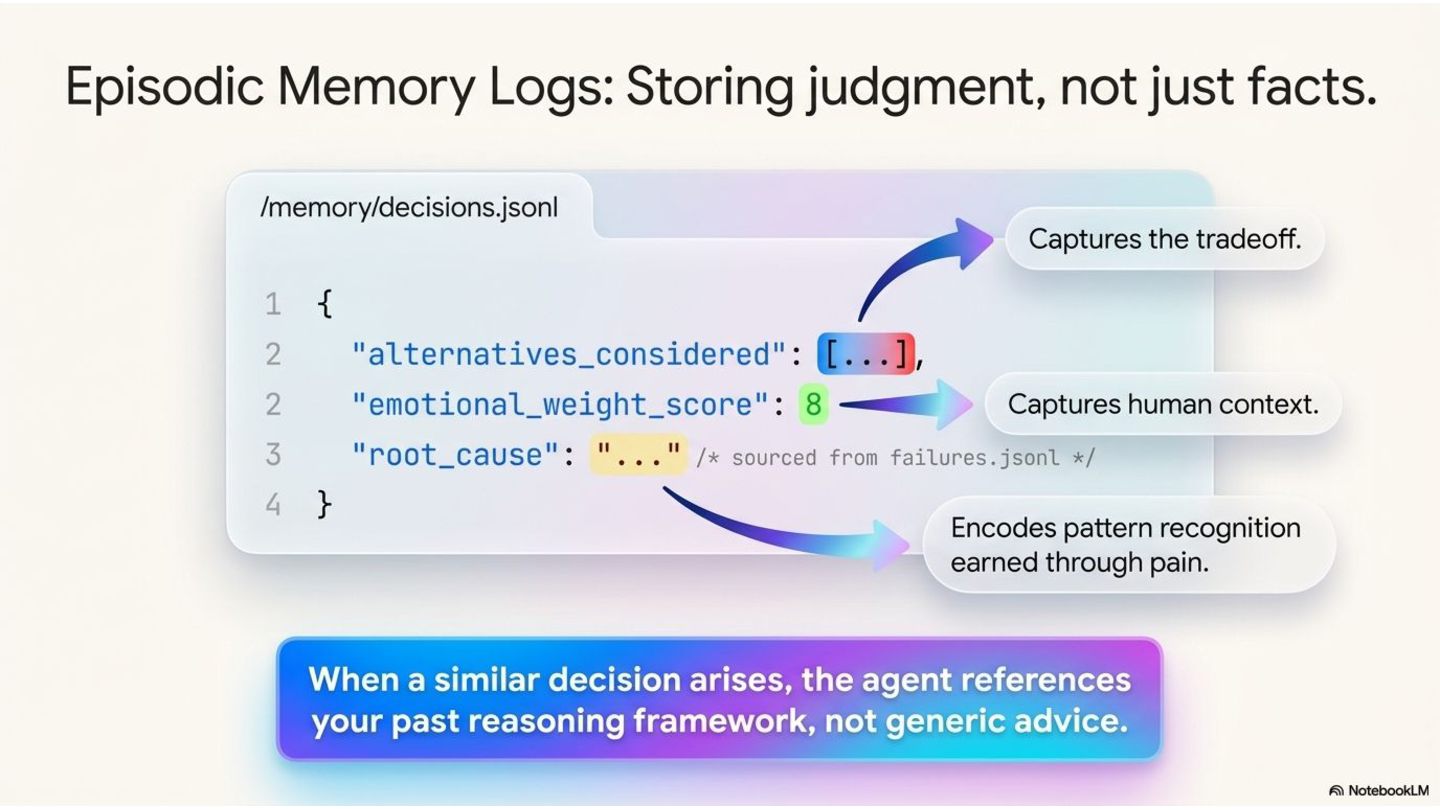 Episodic Memory Logs: Storing judgment, not just facts.

/memory/decisions.jsonl

1 {
2 "alternatives_considered": [...],
2 "emotional_weight_score": 8
3 "root_cause": "..." /* sourced from failures.jsonl */
4 }

Captures the tradeoff.

Captures human context.

Encodes pattern recognition earned through pain.

When a similar decision arises, the agent references your past reasoning framework, not generic advice.

NotebookLM